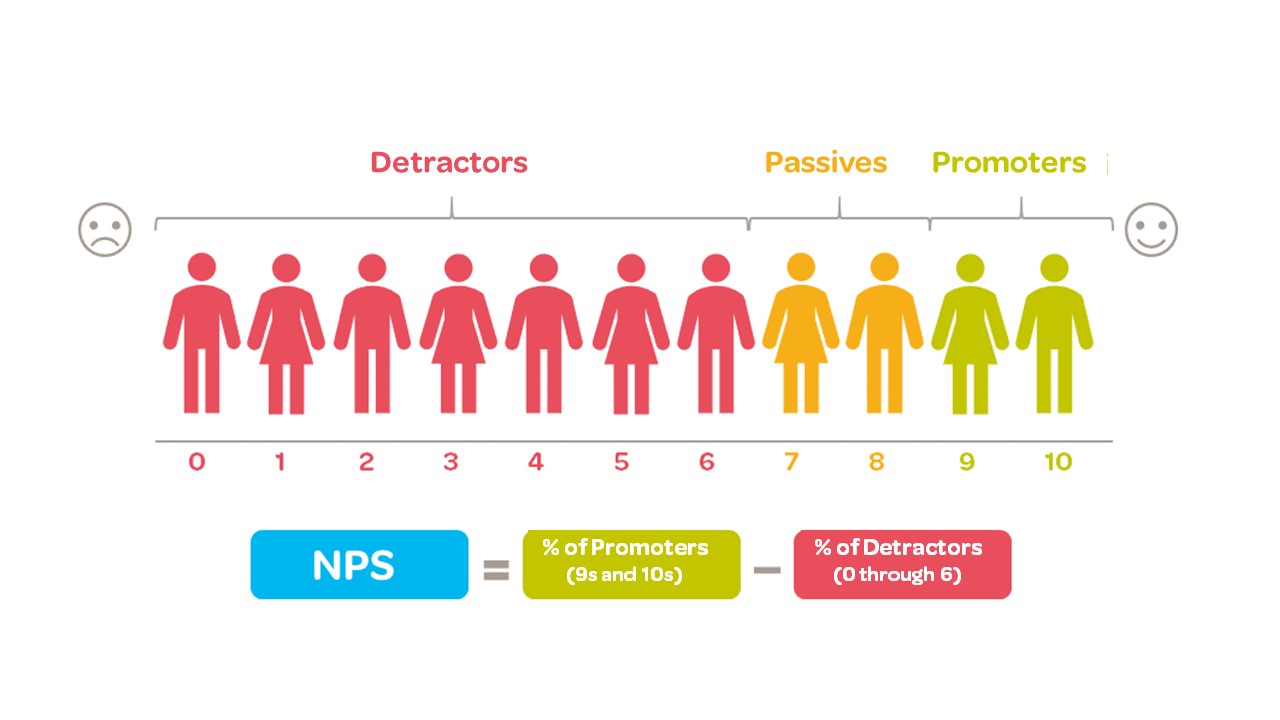 Detractors
Passives
Promoters

0 1 2 3 4 5 6 7 8 9 10

NPS = % of Promoters (9s and 10s) − % of Detractors (0 through 6)